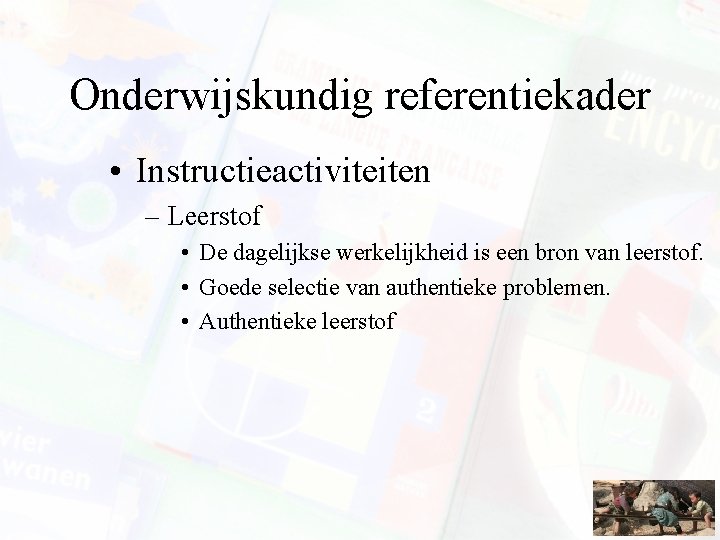 Onderwijskundig referentiekader

• Instructieactiviteiten
 – Leerstof
  • De dagelijkse werkelijkheid is een bron van leerstof.
  • Goede selectie van authentieke problemen.
  • Authentieke leerstof